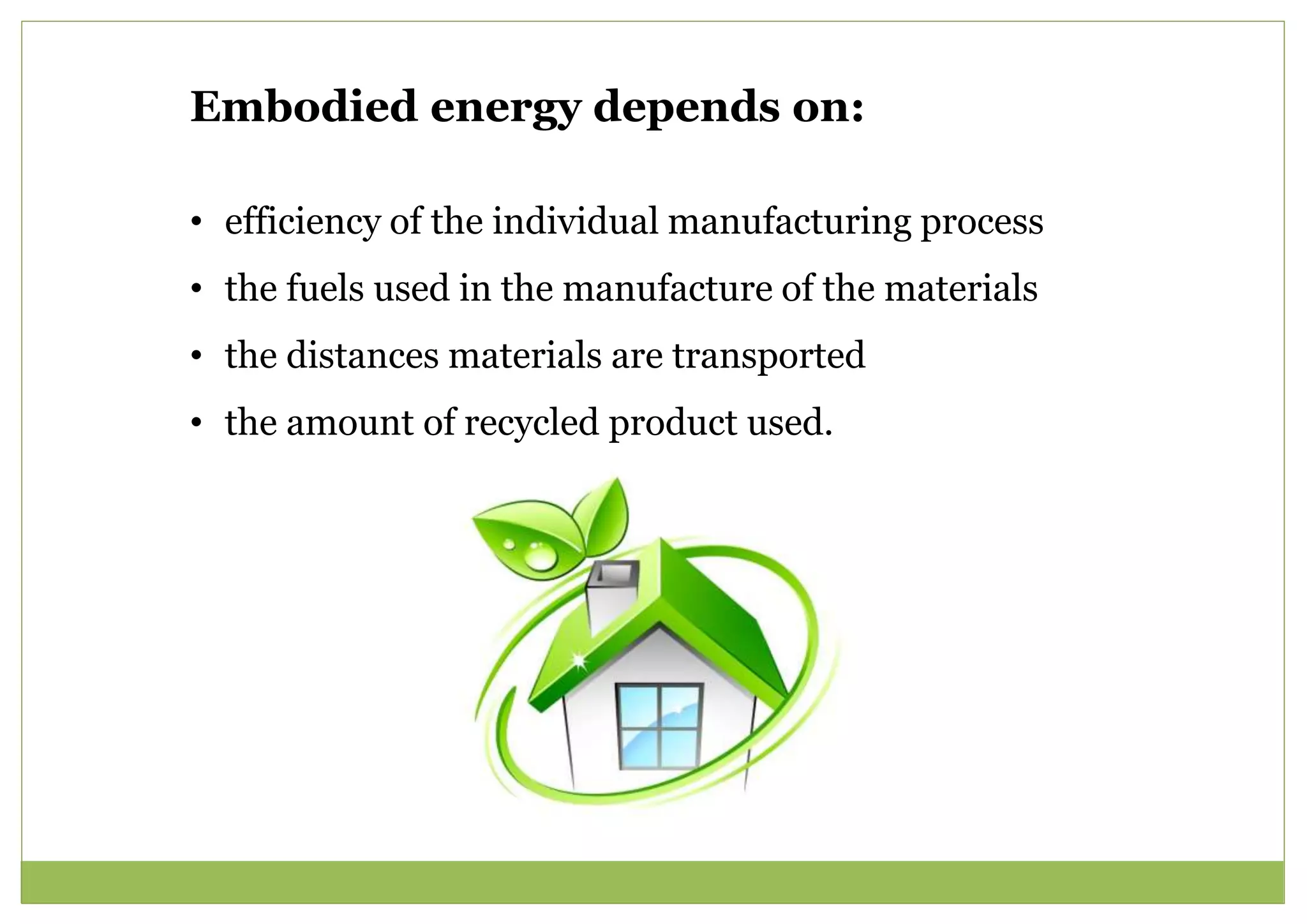 Embodied energy depends on:

• efficiency of the individual manufacturing process
• the fuels used in the manufacture of the materials
• the distances materials are transported
• the amount of recycled product used.